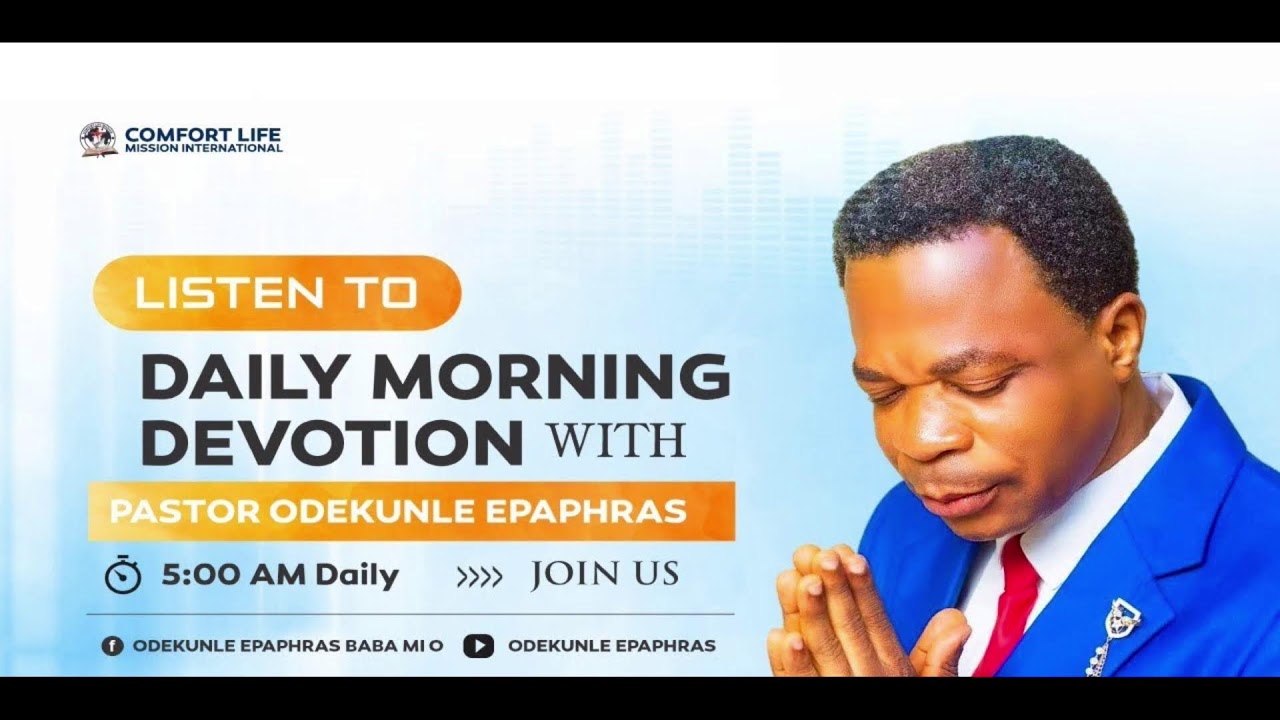 COMFORT LIFE
MISSION INTERNATIONAL

LISTEN TO

DAILY MORNING DEVOTION WITH

PASTOR ODEKUNLE EPAPHRAS

5:00 AM Daily

>>>> JOIN US

ODEKUNLE EPAPHRAS BABA MI O

ODEKUNLE EPAPHRAS